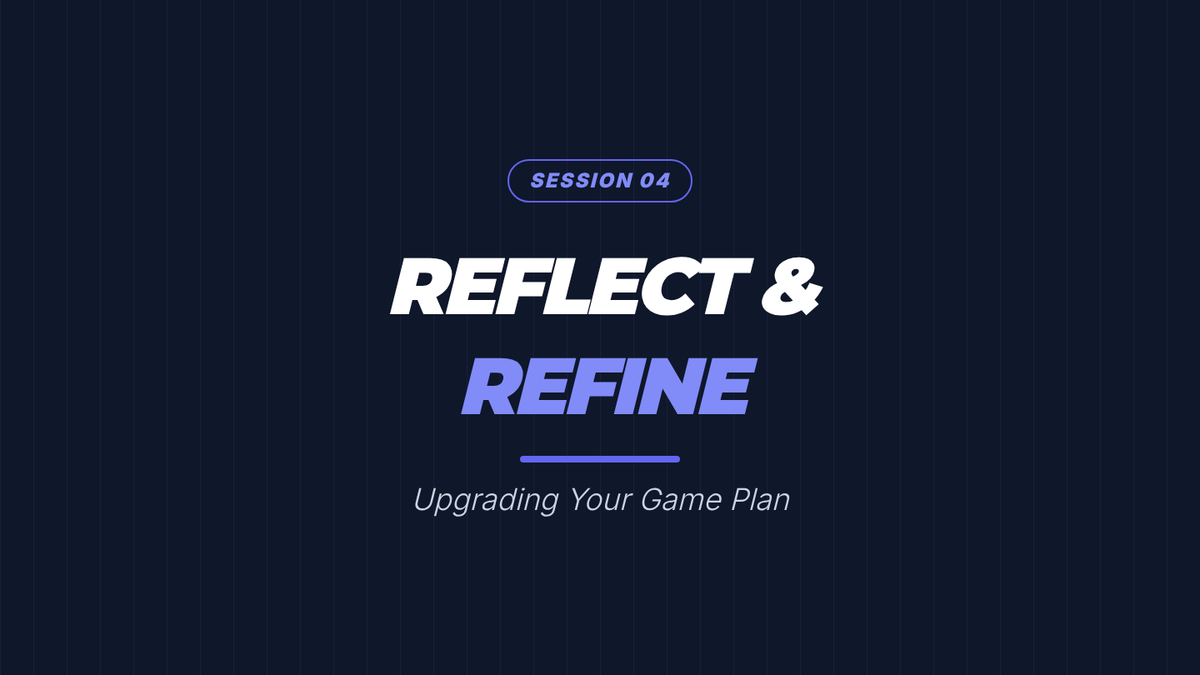 SESSION 04

REFLECT & REFINE

Upgrading Your Game Plan